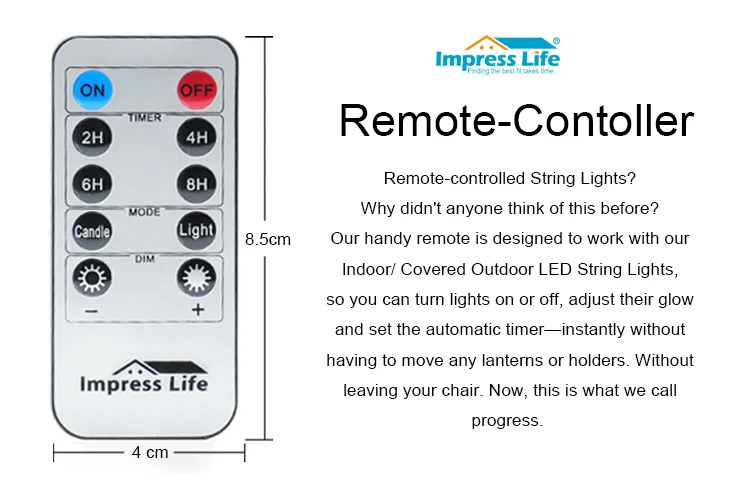 ON
OFF
TIMER
2H
4H
6H
8H
MODE
Candle
Light
DIM
−
+
Impress Life

8.5cm
4 cm

Impress Life®
Finding the best fit takes time

Remote-Contoller

Remote-controlled String Lights?
Why didn't anyone think of this before?
Our handy remote is designed to work with our Indoor/ Covered Outdoor LED String Lights, so you can turn lights on or off, adjust their glow and set the automatic timer—instantly without having to move any lanterns or holders. Without leaving your chair. Now, this is what we call progress.